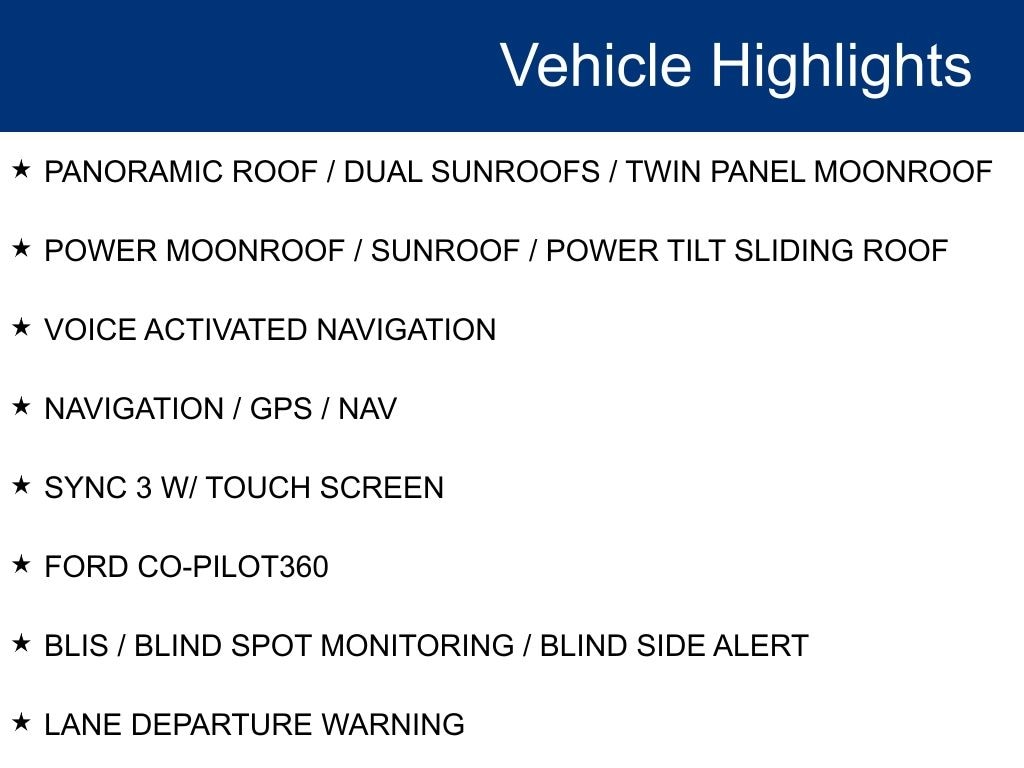 Vehicle Highlights

★ PANORAMIC ROOF / DUAL SUNROOFS / TWIN PANEL MOONROOF

★ POWER MOONROOF / SUNROOF / POWER TILT SLIDING ROOF

★ VOICE ACTIVATED NAVIGATION

★ NAVIGATION / GPS / NAV

★ SYNC 3 W/ TOUCH SCREEN

★ FORD CO-PILOT360

★ BLIS / BLIND SPOT MONITORING / BLIND SIDE ALERT

★ LANE DEPARTURE WARNING